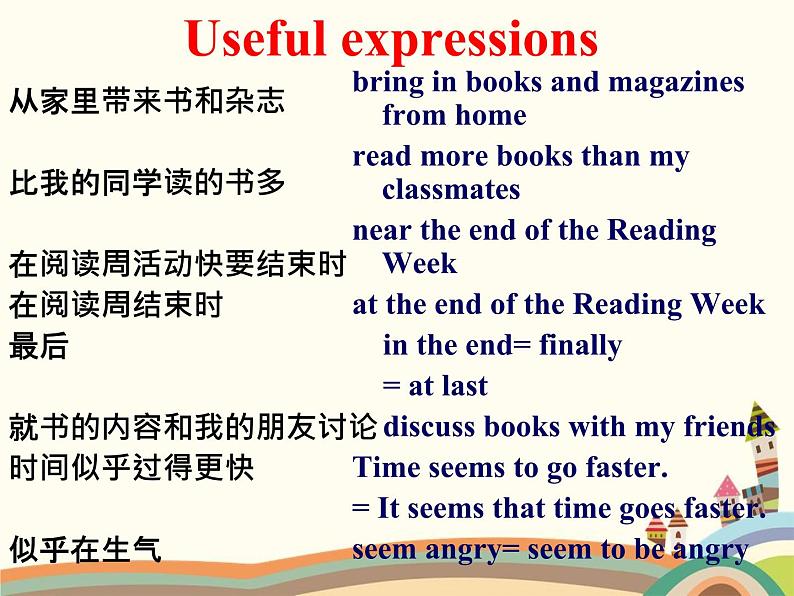 Useful expressions

从家里带来书和杂志 bring in books and magazines from home

比我的同学读的书多 read more books than my classmates

在阅读周活动快要结束时 near the end of the Reading Week

在阅读周结束时 at the end of the Reading Week

最后 in the end= finally = at last

就书的内容和我的朋友讨论 discuss books with my friends

时间似乎过得更快 Time seems to go faster. = It seems that time goes faster.

似乎在生气 seem angry= seem to be angry